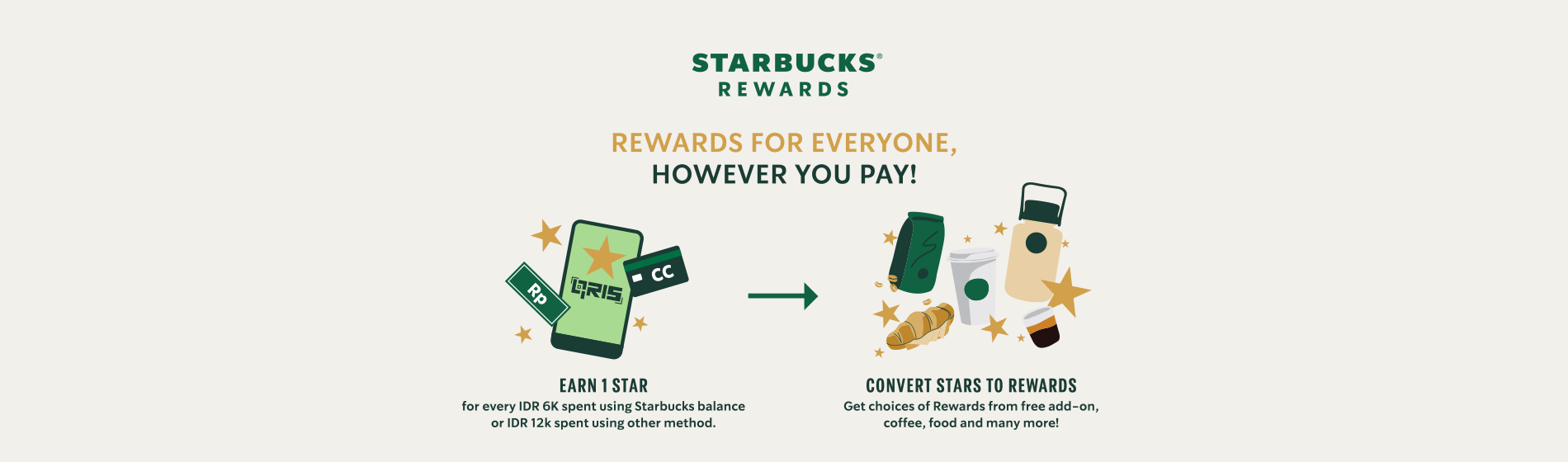 STARBUCKS®
REWARDS

REWARDS FOR EVERYONE,
HOWEVER YOU PAY!

Rp

QRIS

CC

EARN 1 STAR
for every IDR 6K spent using Starbucks balance or IDR 12k spent using other method.

CONVERT STARS TO REWARDS
Get choices of Rewards from free add-on, coffee, food and many more!